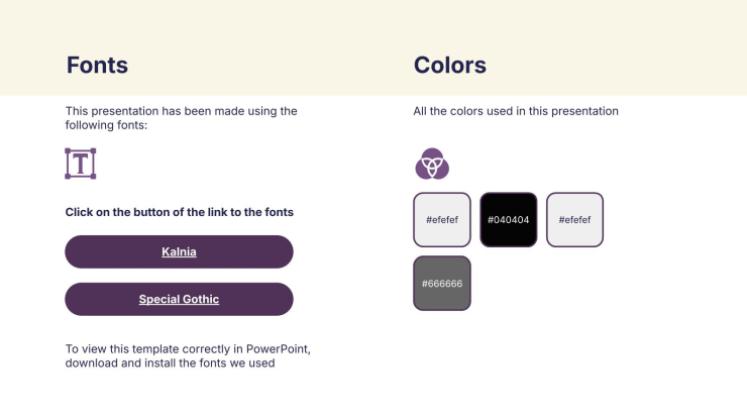 Fonts

This presentation has been made using the following fonts:

T

Click on the button of the link to the fonts

Kalnia

Special Gothic

To view this template correctly in PowerPoint, download and install the fonts we used

Colors

All the colors used in this presentation

#efefef

#040404

#efefef

#666666